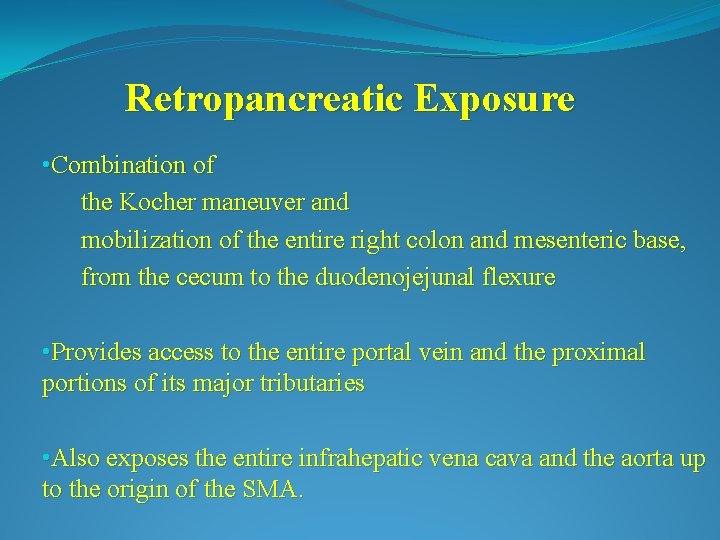 Retropancreatic Exposure

•Combination of
the Kocher maneuver and
mobilization of the entire right colon and mesenteric base,
from the cecum to the duodenojejunal flexure

•Provides access to the entire portal vein and the proximal portions of its major tributaries

•Also exposes the entire infrahepatic vena cava and the aorta up to the origin of the SMA.